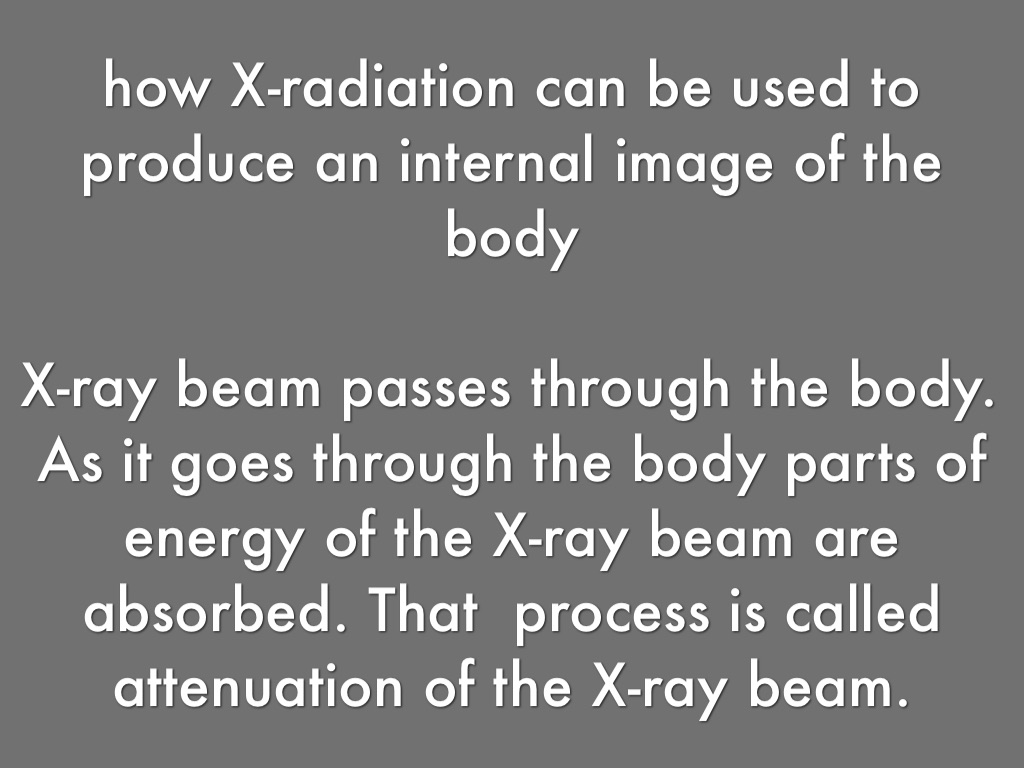 how X-radiation can be used to produce an internal image of the body

X-ray beam passes through the body. As it goes through the body parts of energy of the X-ray beam are absorbed. That  process is called attenuation of the X-ray beam.